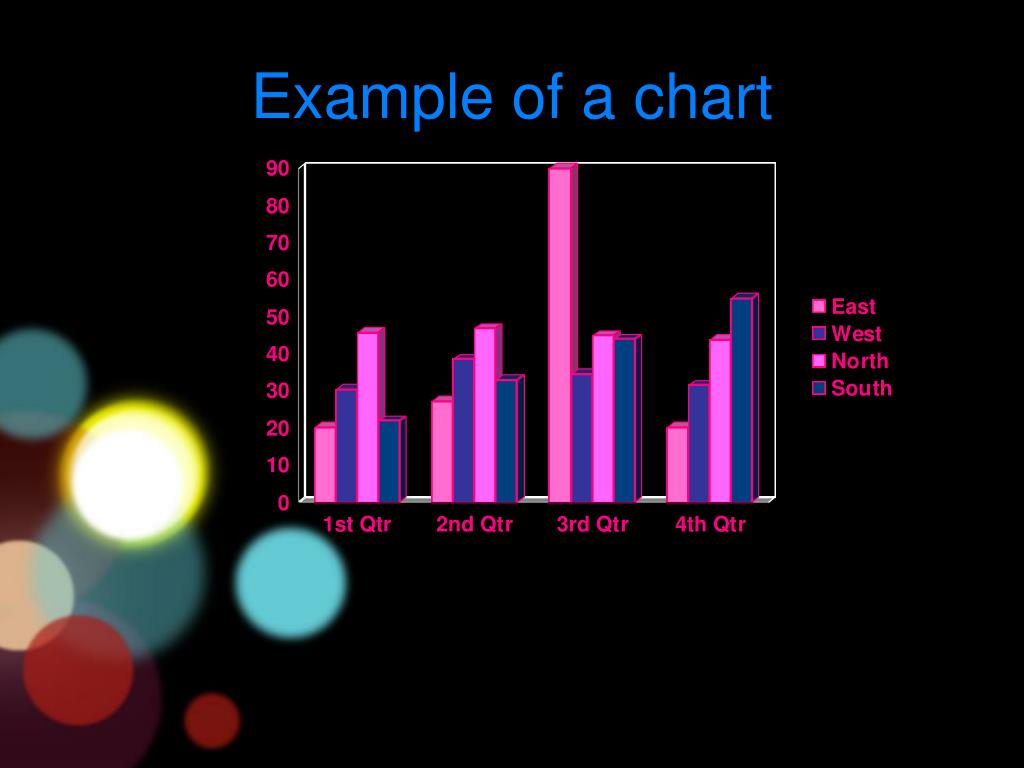 Example of a chart

90
80
70
60
50
40
30
20
10
0

1st Qtr
2nd Qtr
3rd Qtr
4th Qtr

East
West
North
South